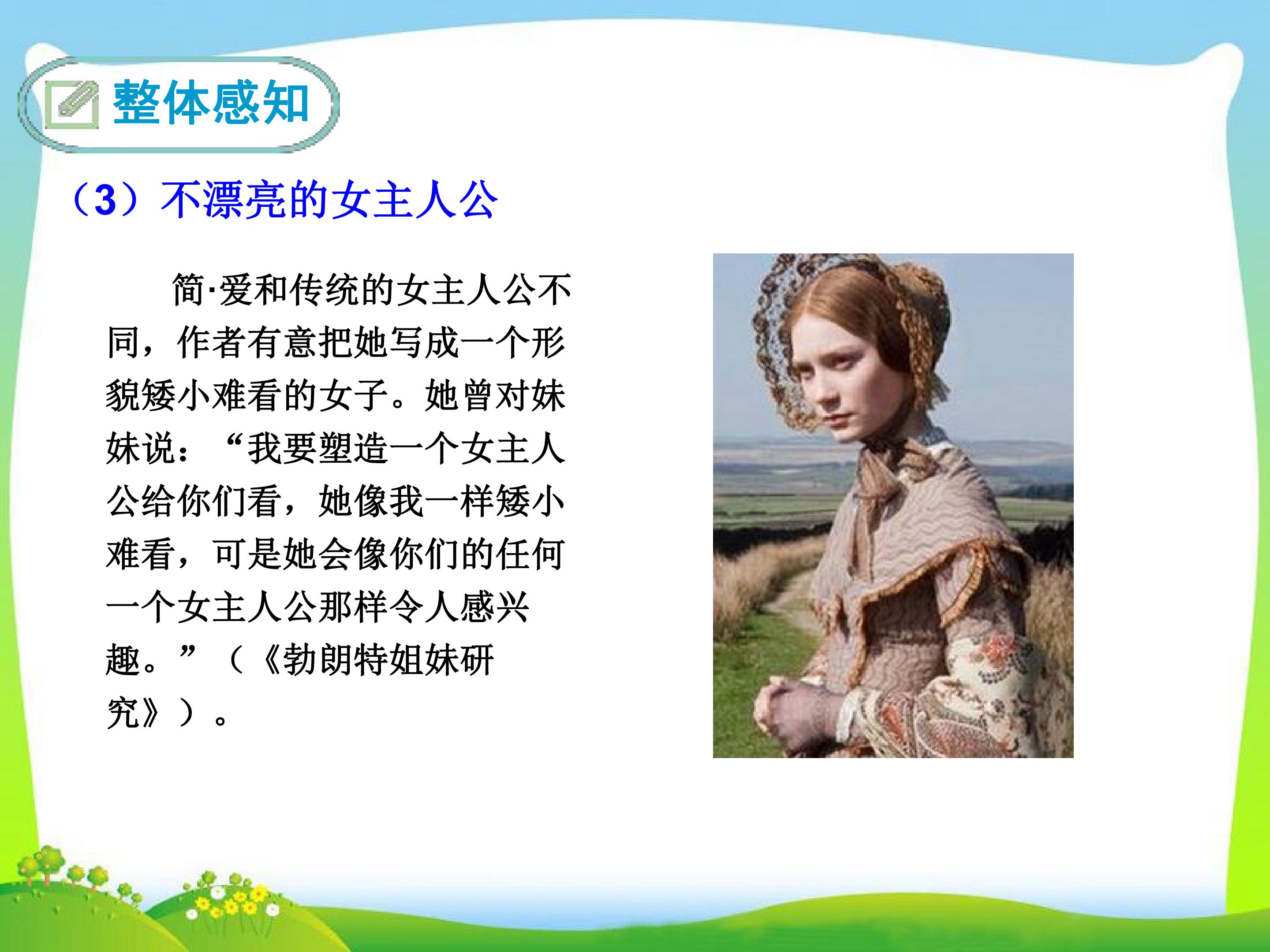 整体感知

（3）不漂亮的女主人公

简·爱和传统的女主人公不同，作者有意把她写成一个形貌矮小难看的女子。她曾对妹妹说：“我要塑造一个女主人公给你们看，她像我一样矮小难看，可是她会像你们的任何一个女主人公那样令人感兴趣。”（《勃朗特姐妹研究》）。